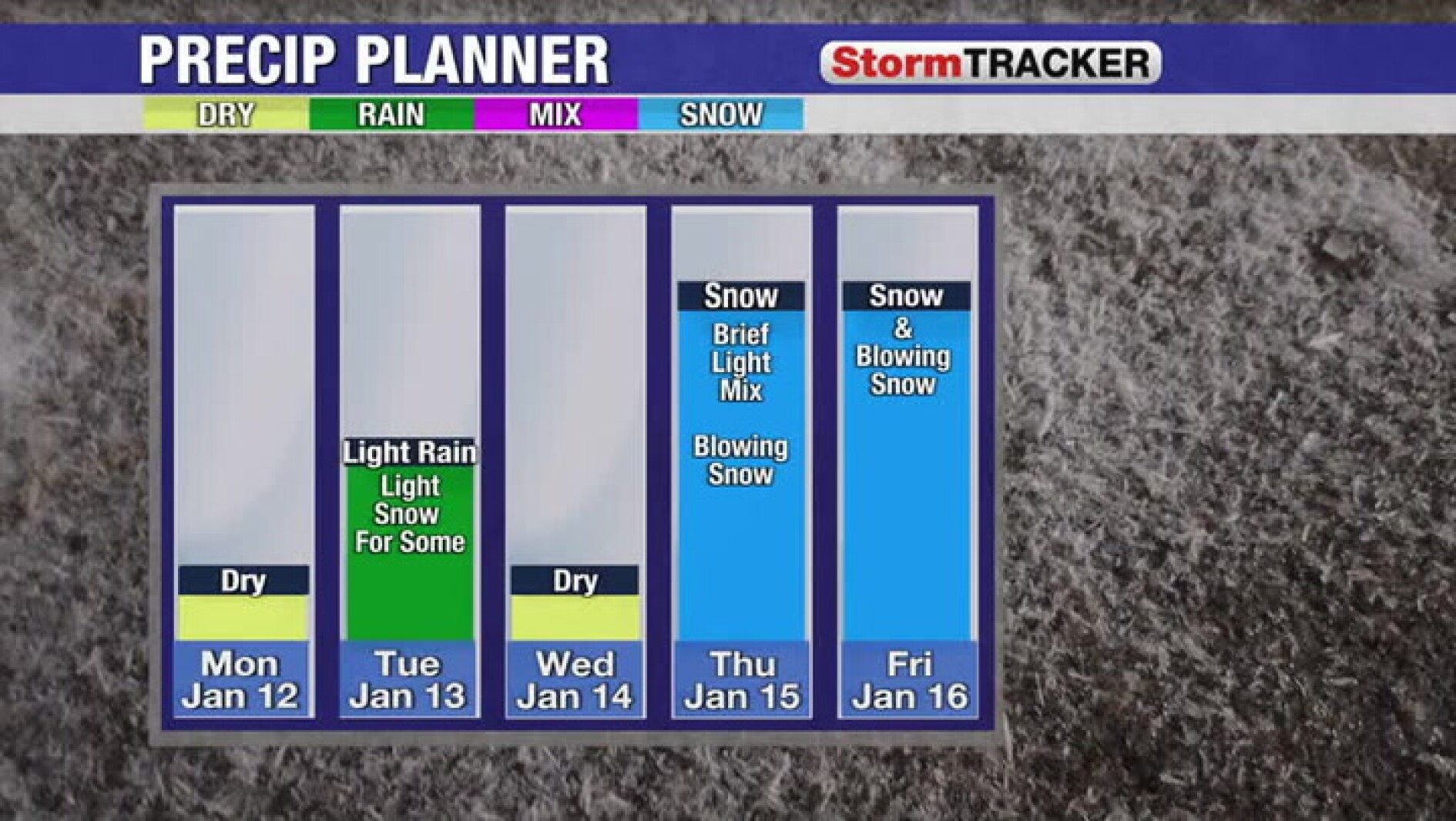 PRECIP PLANNER

StormTRACKER

DRY RAIN MIX SNOW

Dry

Mon
Jan 12

Light Rain
Light Snow For Some

Tue
Jan 13

Dry

Wed
Jan 14

Snow
Brief Light Mix

Blowing Snow

Thu
Jan 15

Snow
& Blowing Snow

Fri
Jan 16